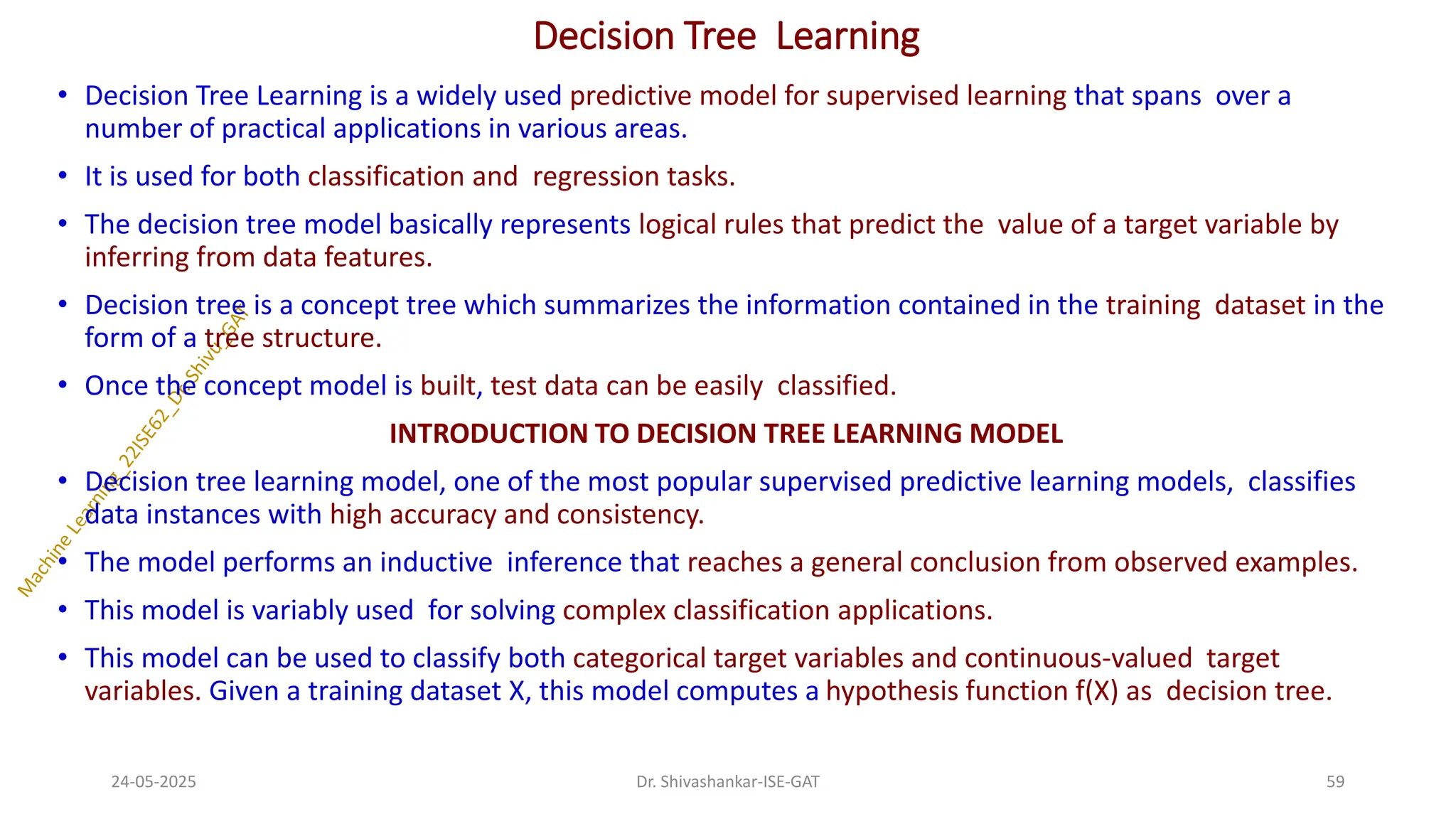 Decision Tree Learning

• Decision Tree Learning is a widely used predictive model for supervised learning that spans over a number of practical applications in various areas.

• It is used for both classification and regression tasks.

• The decision tree model basically represents logical rules that predict the value of a target variable by inferring from data features.

• Decision tree is a concept tree which summarizes the information contained in the training dataset in the form of a tree structure.

• Once the concept model is built, test data can be easily classified.

INTRODUCTION TO DECISION TREE LEARNING MODEL

• Decision tree learning model, one of the most popular supervised predictive learning models, classifies data instances with high accuracy and consistency.

• The model performs an inductive inference that reaches a general conclusion from observed examples.

• This model is variably used for solving complex classification applications.

• This model can be used to classify both categorical target variables and continuous-valued target variables. Given a training dataset X, this model computes a hypothesis function f(X) as decision tree.

Machine Learning_22ISE62_Dr.Shivu_GAT

24-05-2025

Dr. Shivashankar-ISE-GAT

59